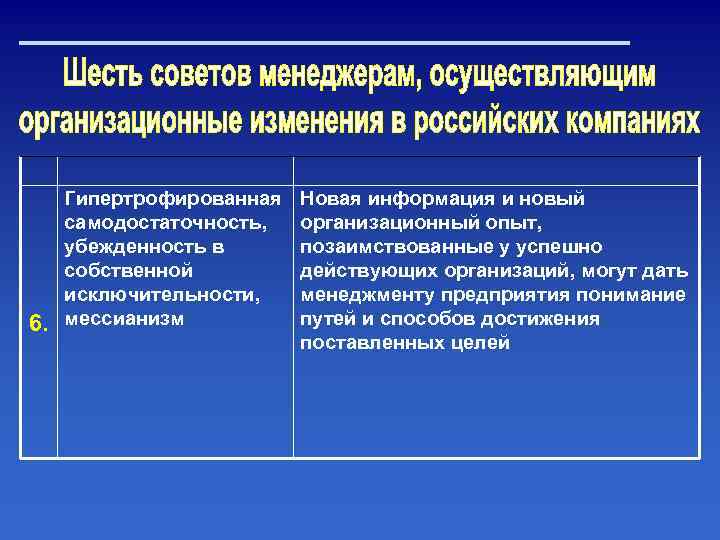 Шесть советов менеджерам, осуществляющим организационные изменения в российских компаниях

| | | |
|---|---|---|
| 6. | Гипертрофированная самодостаточность, убежденность в собственной исключительности, мессианизм | Новая информация и новый организационный опыт, позаимствованные у успешно действующих организаций, могут дать менеджменту предприятия понимание путей и способов достижения поставленных целей |